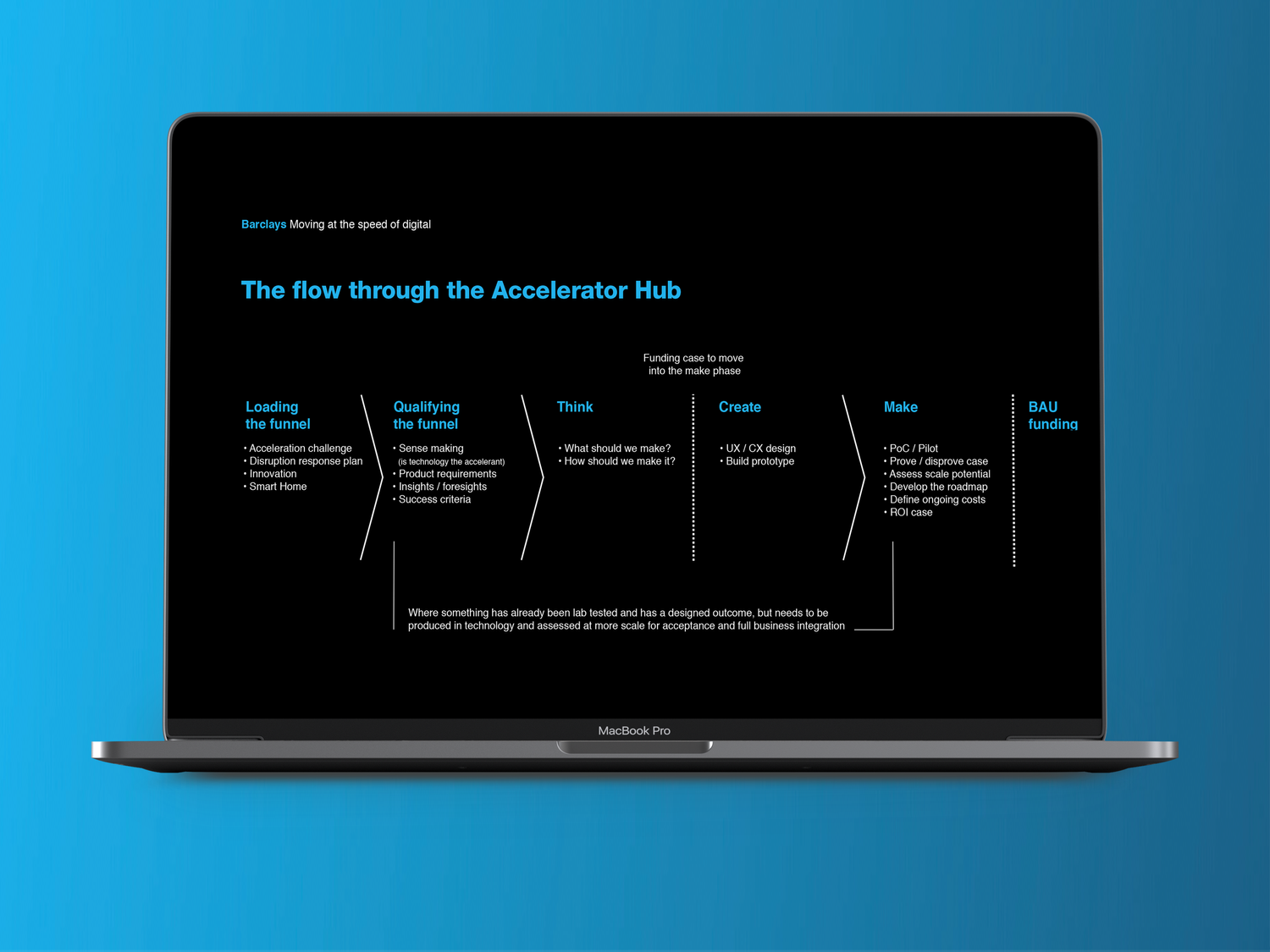 Barclays Moving at the speed of digital

The flow through the Accelerator Hub

Funding case to move into the make phase

Loading the funnel

• Acceleration challenge
• Disruption response plan
• Innovation
• Smart Home

Qualifying the funnel

• Sense making (is technology the accelerant)
• Product requirements
• Insights / foresights
• Success criteria

Think

• What should we make?
• How should we make it?

Create

• UX / CX design
• Build prototype

Make

• PoC / Pilot
• Prove / disprove case
• Assess scale potential
• Develop the roadmap
• Define ongoing costs
• ROI case

BAU funding

Where something has already been lab tested and has a designed outcome, but needs to be produced in technology and assessed at more scale for acceptance and full business integration

MacBook Pro